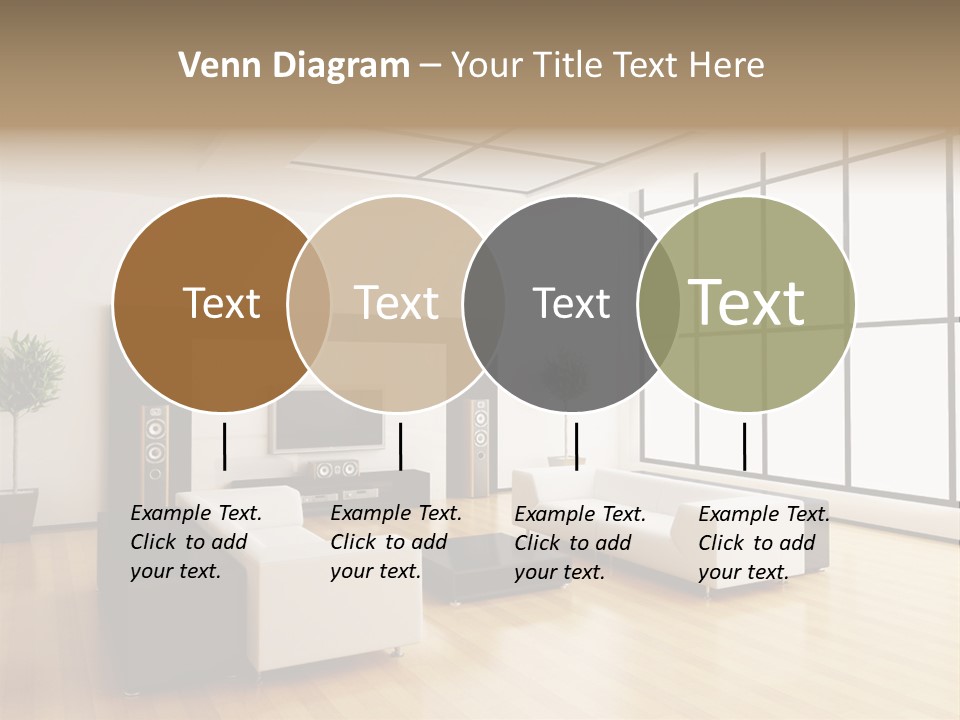 Venn Diagram – Your Title Text Here

Text

Text

Text

Text

Example Text. Click to add your text.

Example Text. Click to add your text.

Example Text. Click to add your text.

Example Text. Click to add your text.